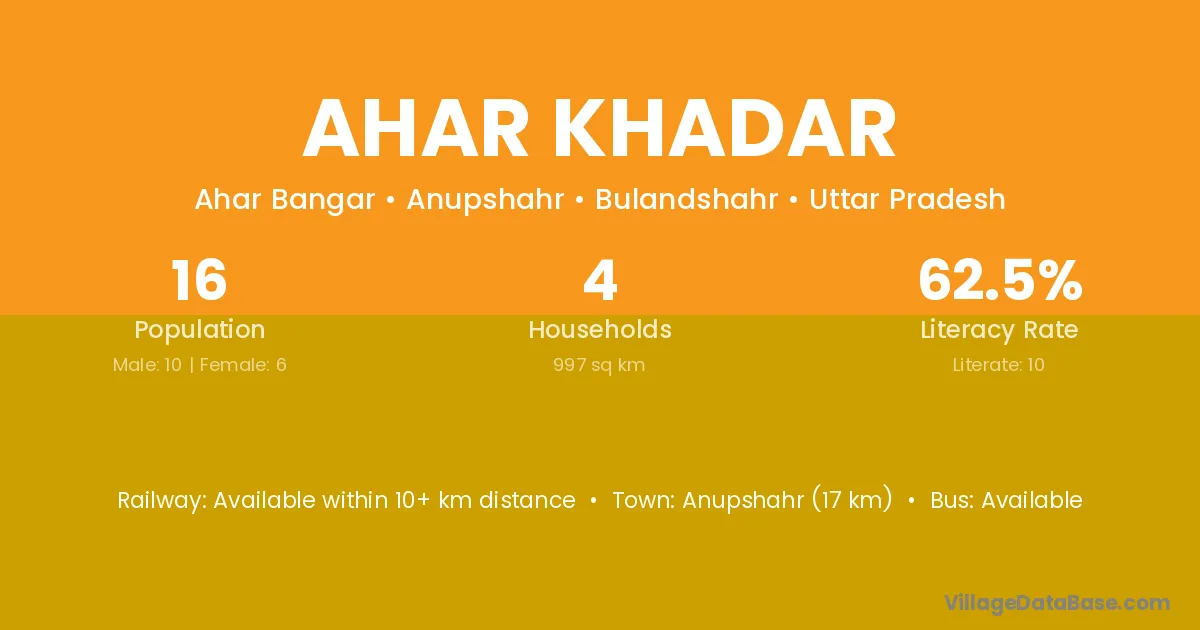 AHAR KHADAR

Ahar Bangar • Anupshahr • Bulandshahr • Uttar Pradesh

16
Population
Male: 10 | Female: 6

4
Households
997 sq km

62.5%
Literacy Rate
Literate: 10

Railway: Available within 10+ km distance • Town: Anupshahr (17 km) • Bus: Available

VillageDataBase.com